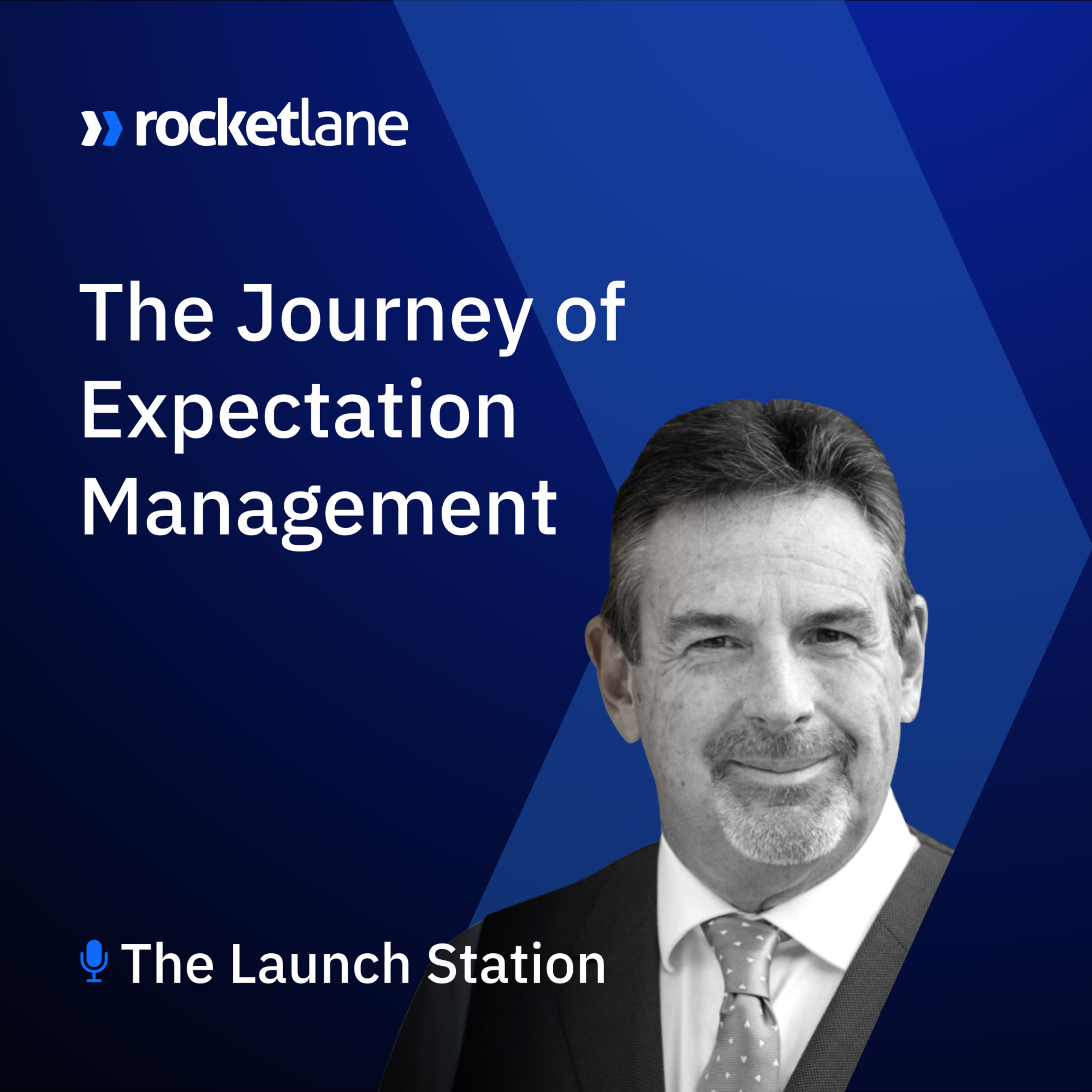 rocketlane

The Journey of Expectation Management

The Launch Station